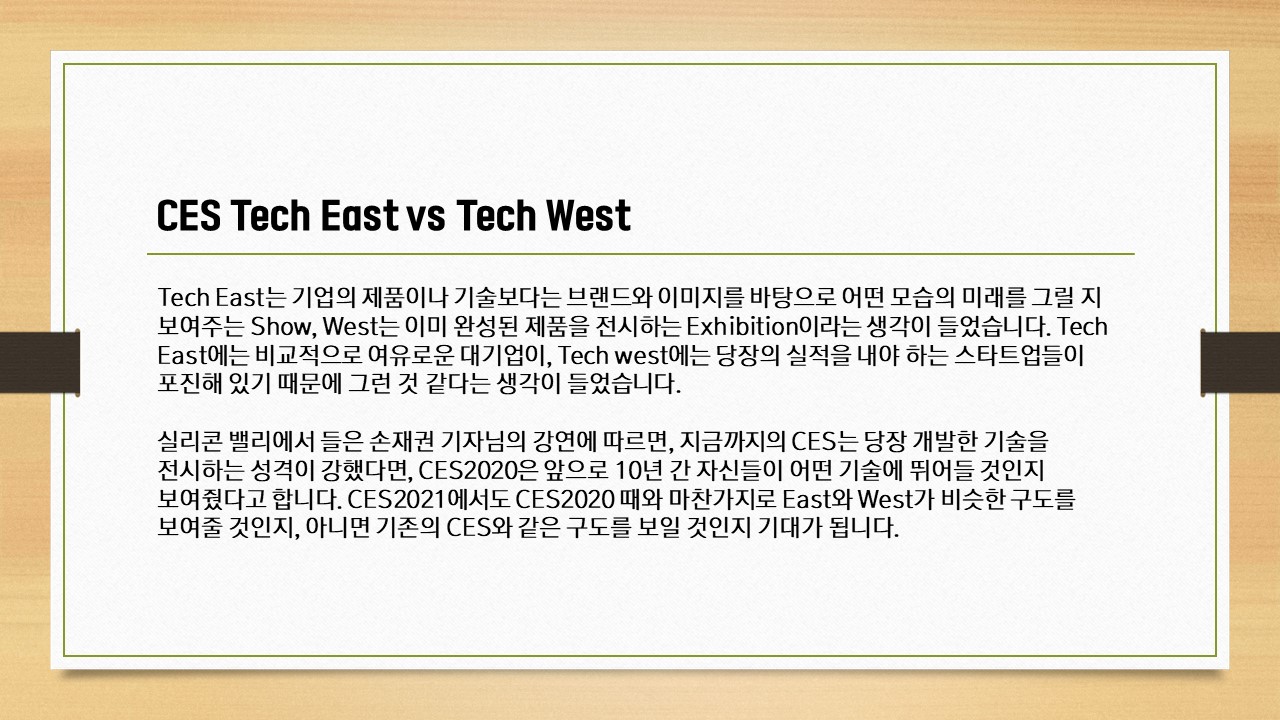 CES Tech East vs Tech West

Tech East는 기업의 제품이나 기술보다는 브랜드와 이미지를 바탕으로 어떤 모습의 미래를 그릴 지 보여주는 Show, West는 이미 완성된 제품을 전시하는 Exhibition이라는 생각이 들었습니다. Tech East에는 비교적으로 여유로운 대기업이, Tech west에는 당장의 실적을 내야 하는 스타트업들이 포진해 있기 때문에 그런 것 같다는 생각이 들었습니다.

실리콘 밸리에서 들은 손재권 기자님의 강연에 따르면, 지금까지의 CES는 당장 개발한 기술을 전시하는 성격이 강했다면, CES2020은 앞으로 10년 간 자신들이 어떤 기술에 뛰어들 것인지 보여줬다고 합니다. CES2021에서도 CES2020 때와 마찬가지로 East와 West가 비슷한 구도를 보여줄 것인지, 아니면 기존의 CES와 같은 구도를 보일 것인지 기대가 됩니다.